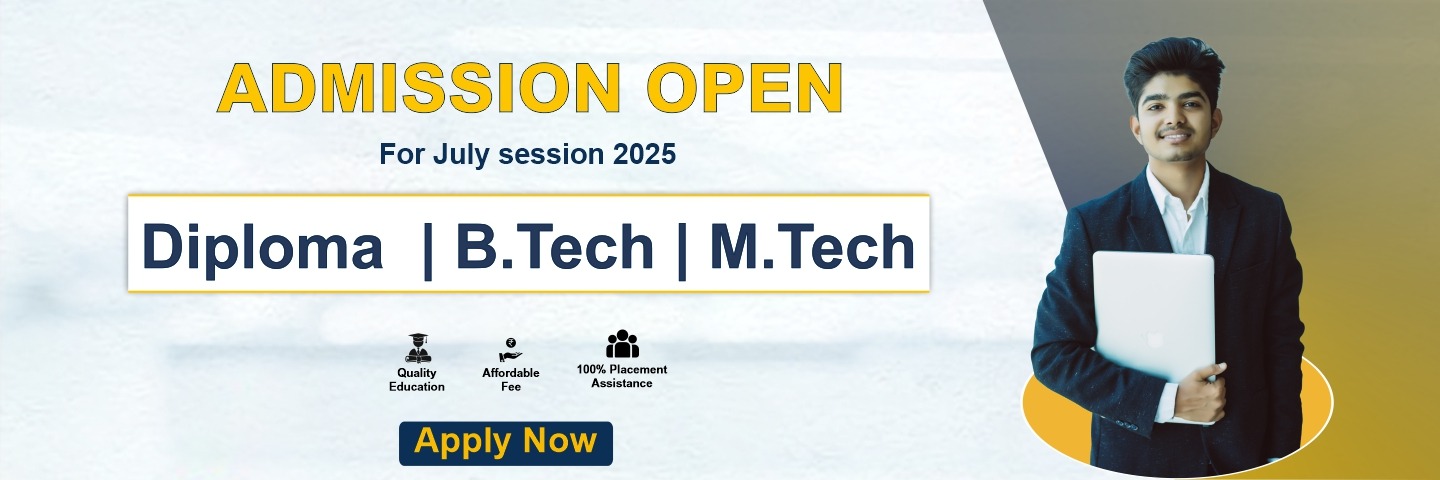 ADMISSION OPEN

For July session 2025

Diploma | B.Tech | M.Tech

Quality Education

Affordable Fee

100% Placement Assistance

Apply Now